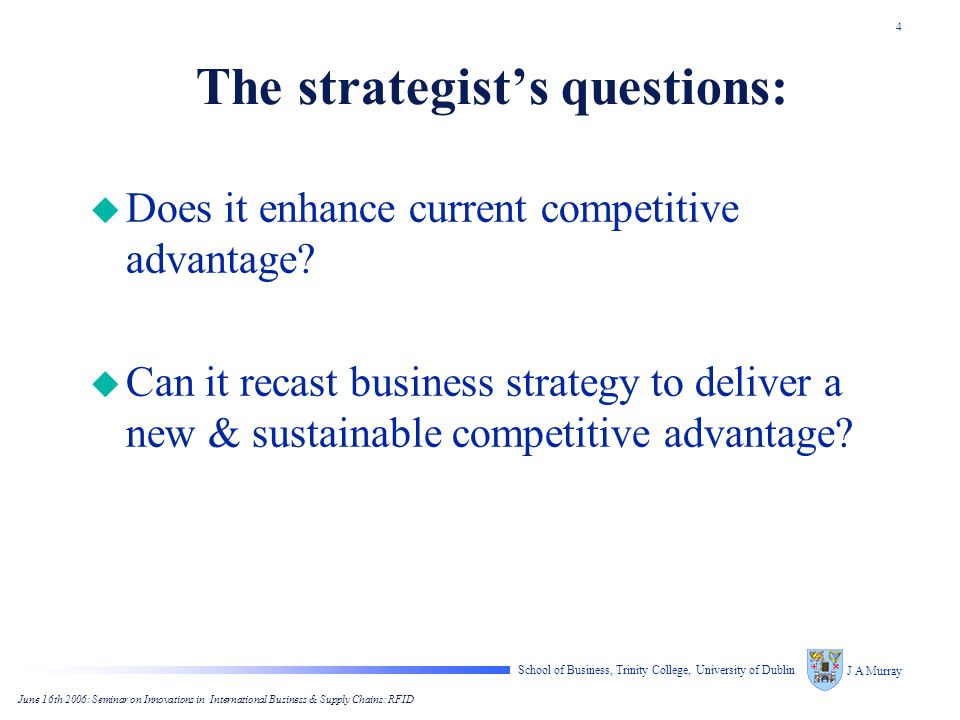 4

The strategist's questions:

Does it enhance current competitive advantage?

Can it recast business strategy to deliver a new & sustainable competitive advantage?

School of Business, Trinity College, University of Dublin J A Murray

June 16th 2006: Seminar on Innovations in International Business & Supply Chains: RFID